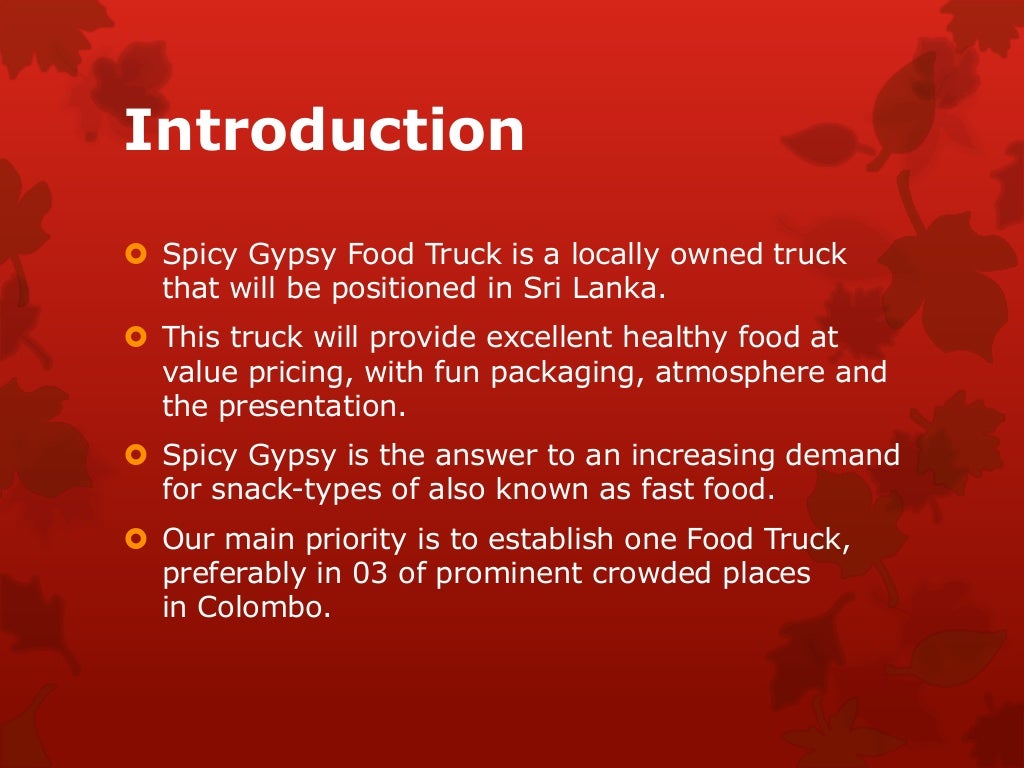 Introduction

Spicy Gypsy Food Truck is a locally owned truck that will be positioned in Sri Lanka.

This truck will provide excellent healthy food at value pricing, with fun packaging, atmosphere and the presentation.

Spicy Gypsy is the answer to an increasing demand for snack-types of also known as fast food.

Our main priority is to establish one Food Truck, preferably in 03 of prominent crowded places in Colombo.